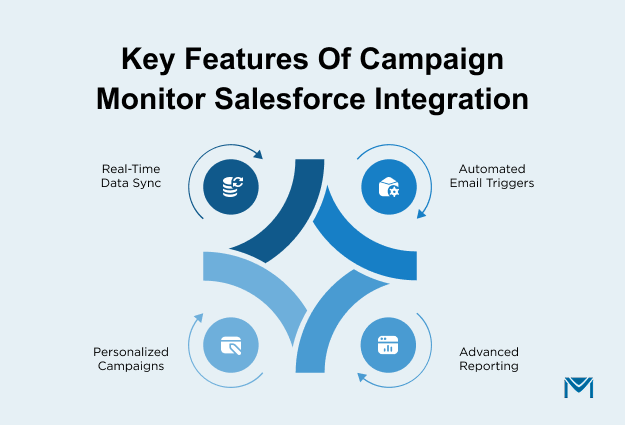 Key Features Of Campaign Monitor Salesforce Integration

Real-Time Data Sync

Automated Email Triggers

Personalized Campaigns

Advanced Reporting